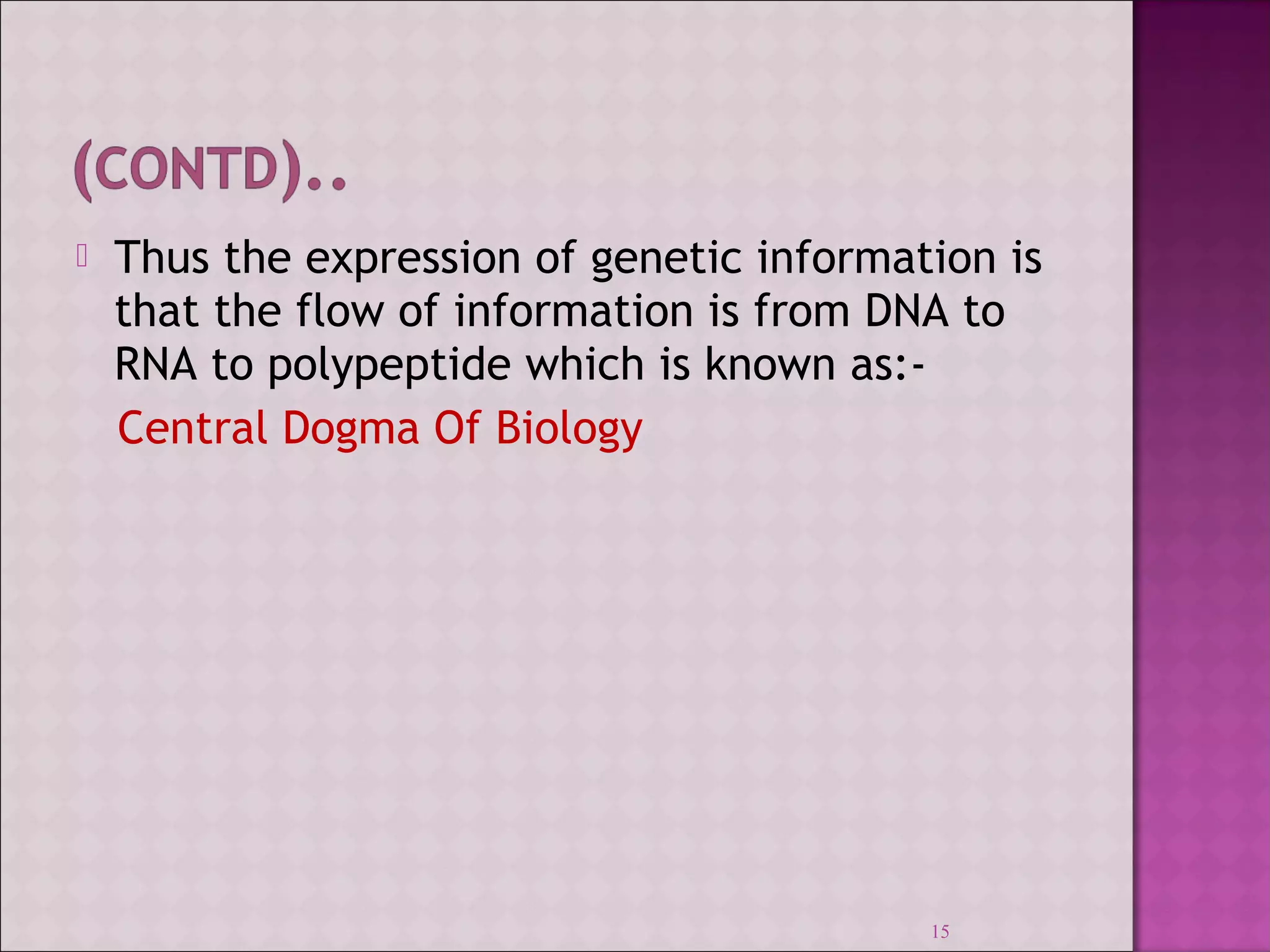 (CONTD)..

Thus the expression of genetic information is that the flow of information is from DNA to RNA to polypeptide which is known as:-

Central Dogma Of Biology

15